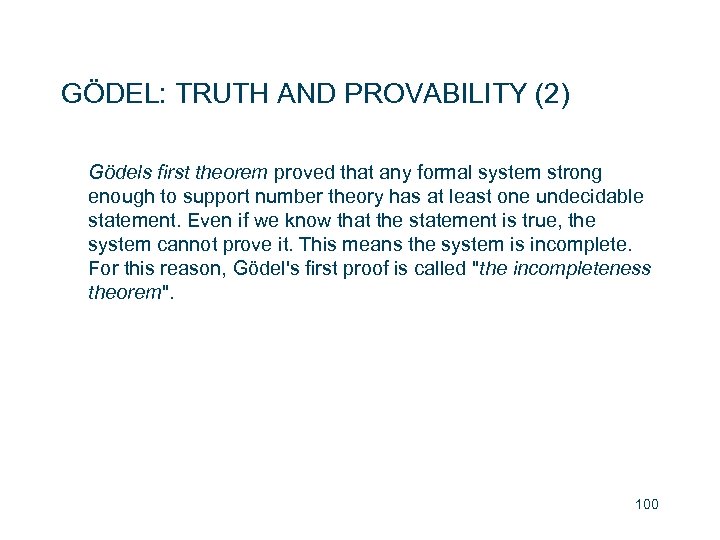 GÖDEL: TRUTH AND PROVABILITY (2)

Gödels first theorem proved that any formal system strong enough to support number theory has at least one undecidable statement. Even if we know that the statement is true, the system cannot prove it. This means the system is incomplete. For this reason, Gödel's first proof is called "the incompleteness theorem".

100